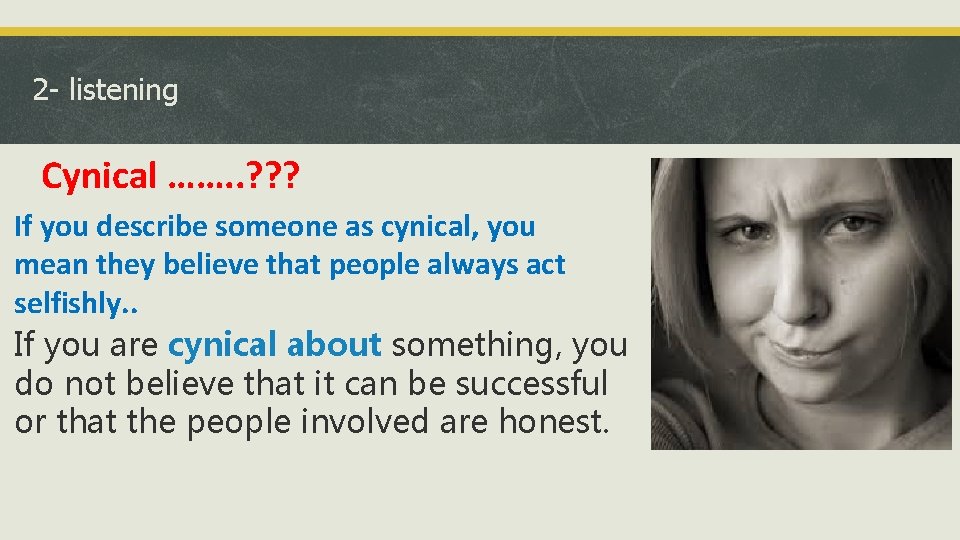 2- listening

Cynical ……..???

If you describe someone as cynical, you mean they believe that people always act selfishly..

If you are cynical about something, you do not believe that it can be successful or that the people involved are honest.